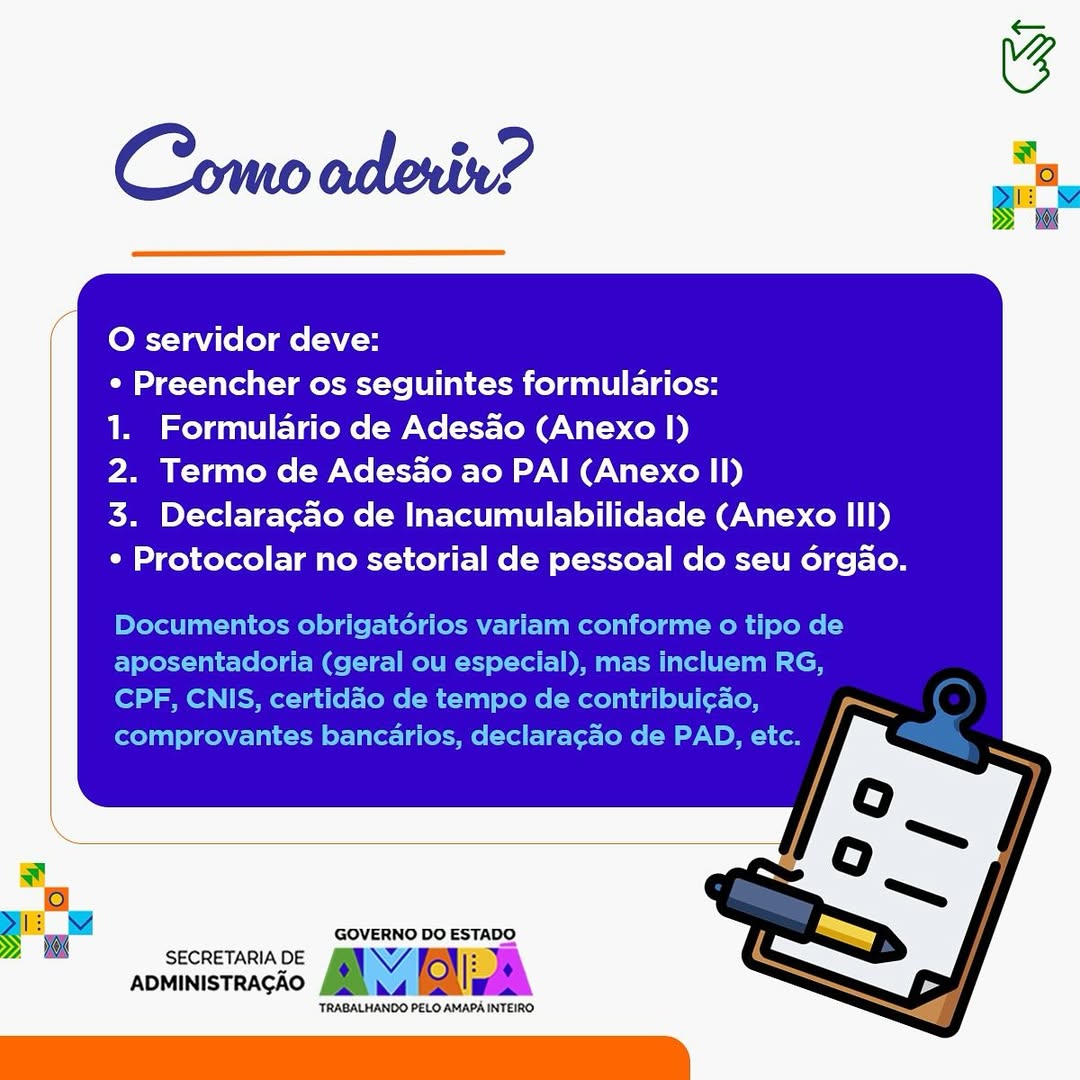 Como aderir?

O servidor deve:
• Preencher os seguintes formulários:
1. Formulário de Adesão (Anexo I)
2. Termo de Adesão ao PAI (Anexo II)
3. Declaração de Inacumulabilidade (Anexo III)
• Protocolar no setorial de pessoal do seu órgão.

Documentos obrigatórios variam conforme o tipo de aposentadoria (geral ou especial), mas incluem RG, CPF, CNIS, certidão de tempo de contribuição, comprovantes bancários, declaração de PAD, etc.

SECRETARIA DE ADMINISTRAÇÃO

GOVERNO DO ESTADO
AMAPÁ
TRABALHANDO PELO AMAPÁ INTEIRO